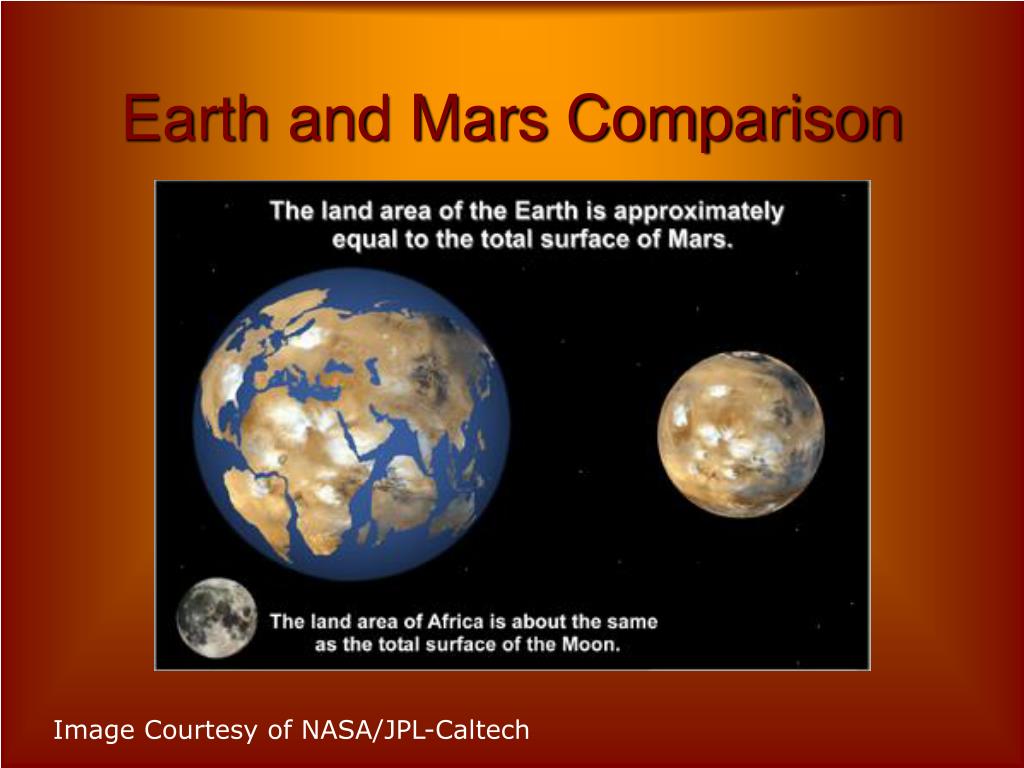 Earth and Mars Comparison

The land area of the Earth is approximately equal to the total surface of Mars.

The land area of Africa is about the same as the total surface of the Moon.

Image Courtesy of NASA/JPL-Caltech